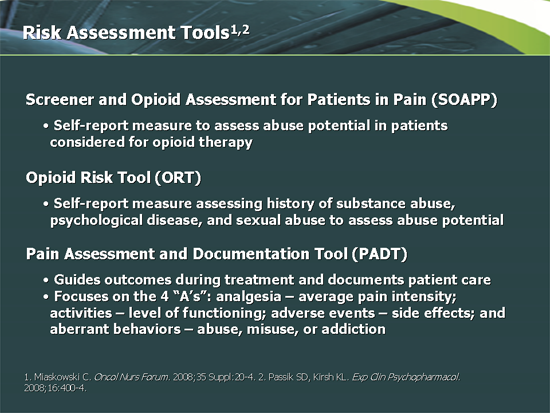 Risk Assessment Tools$^{1,2}$

Screener and Opioid Assessment for Patients in Pain (SOAPP)

• Self-report measure to assess abuse potential in patients considered for opioid therapy

Opioid Risk Tool (ORT)

• Self-report measure assessing history of substance abuse, psychological disease, and sexual abuse to assess abuse potential

Pain Assessment and Documentation Tool (PADT)

• Guides outcomes during treatment and documents patient care
• Focuses on the 4 "A's": analgesia – average pain intensity; activities – level of functioning; adverse events – side effects; and aberrant behaviors – abuse, misuse, or addiction

1. Miaskowski C. Oncol Nurs Forum. 2008;35 Suppl:20-4. 2. Passik SD, Kirsh KL. Exp Clin Psychopharmacol. 2008;16:400-4.